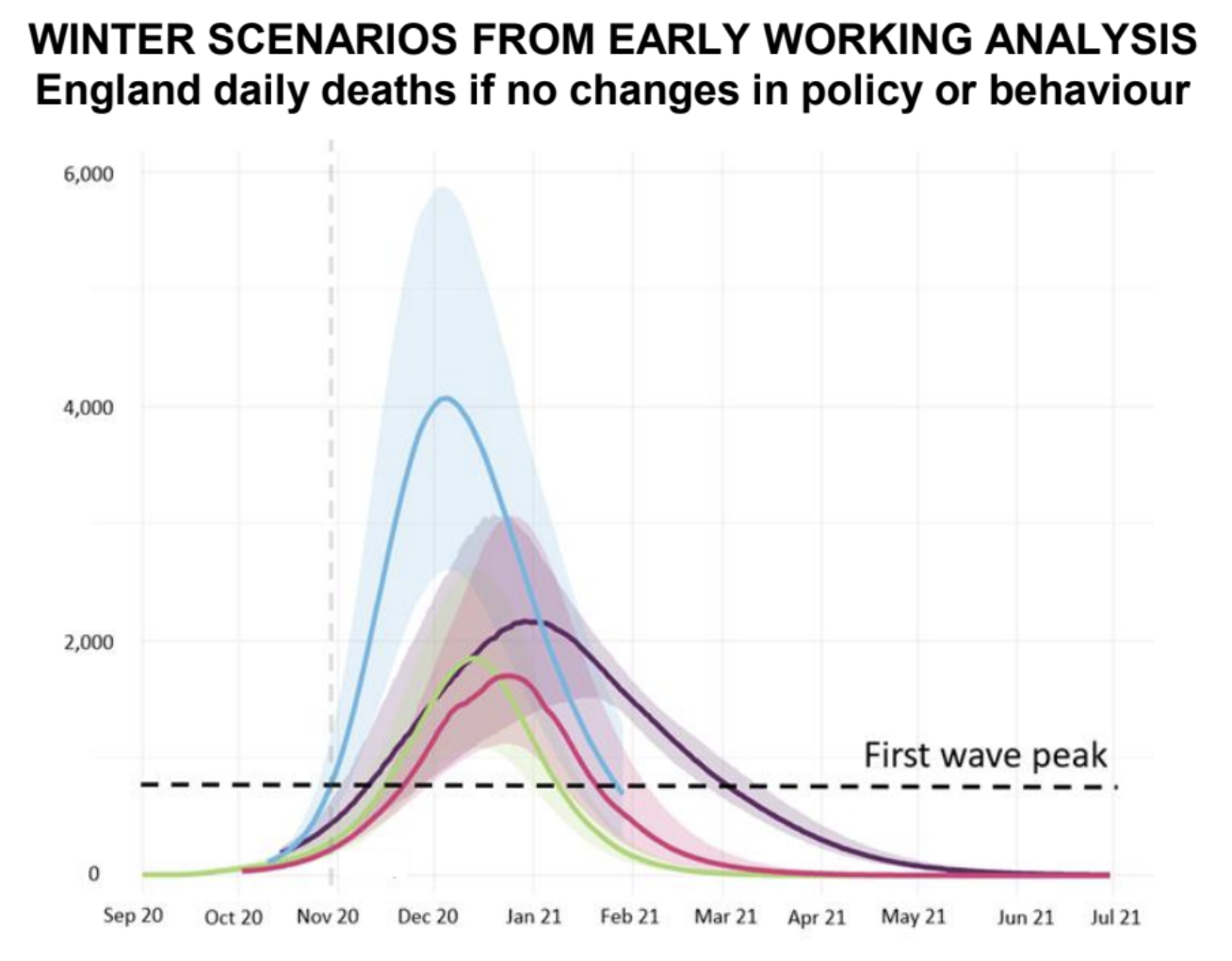 WINTER SCENARIOS FROM EARLY WORKING ANALYSIS
England daily deaths if no changes in policy or behaviour

6,000
4,000
2,000
0

First wave peak

Sep 20 Oct 20 Nov 20 Dec 20 Jan 21 Feb 21 Mar 21 Apr 21 May 21 Jun 21 Jul 21